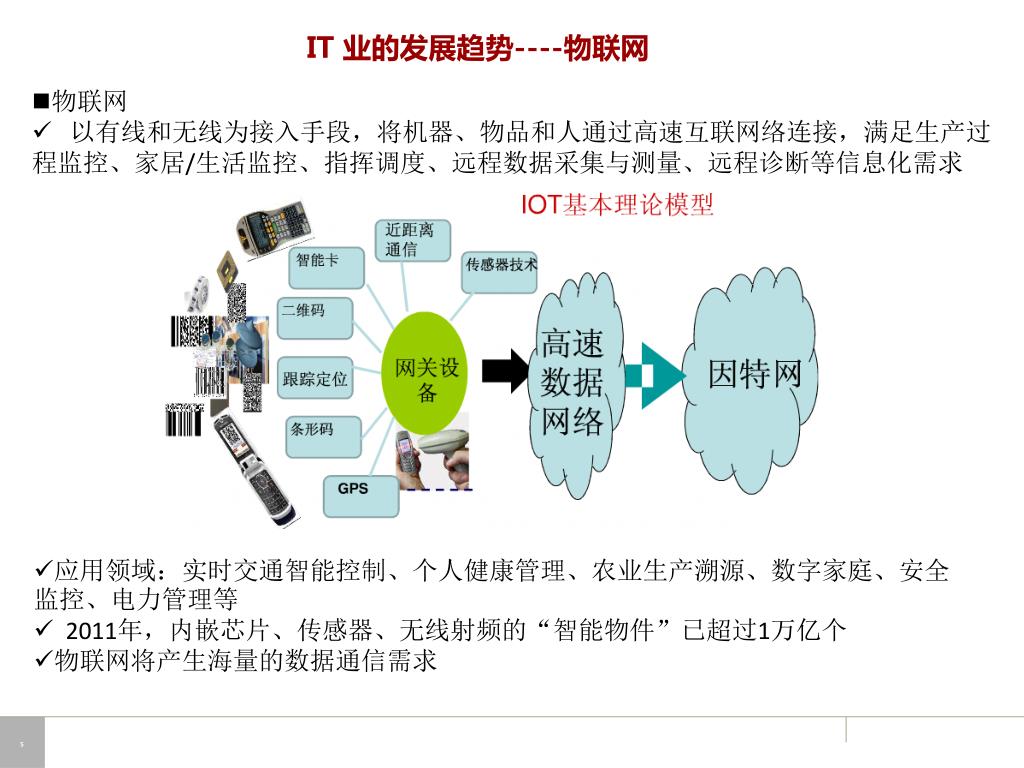 IT 业的发展趋势----物联网

■物联网
✓ 以有线和无线为接入手段，将机器、物品和人通过高速互联网络连接，满足生产过程监控、家居/生活监控、指挥调度、远程数据采集与测量、远程诊断等信息化需求

IOT基本理论模型

近距离通信
智能卡
传感器技术
二维码
跟踪定位
条形码
GPS
网关设备
高速数据网络
因特网

✓应用领域：实时交通智能控制、个人健康管理、农业生产溯源、数字家庭、安全监控、电力管理等
✓ 2011年，内嵌芯片、传感器、无线射频的“智能物件”已超过1万亿个
✓物联网将产生海量的数据通信需求

5